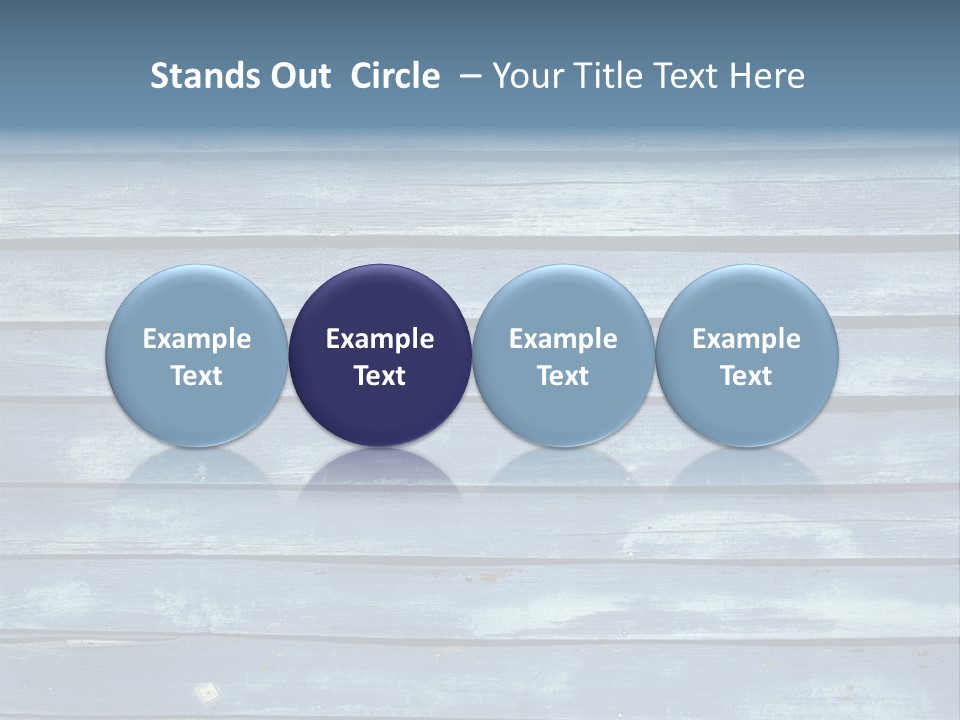 Stands Out Circle – Your Title Text Here

Example Text

Example Text

Example Text

Example Text